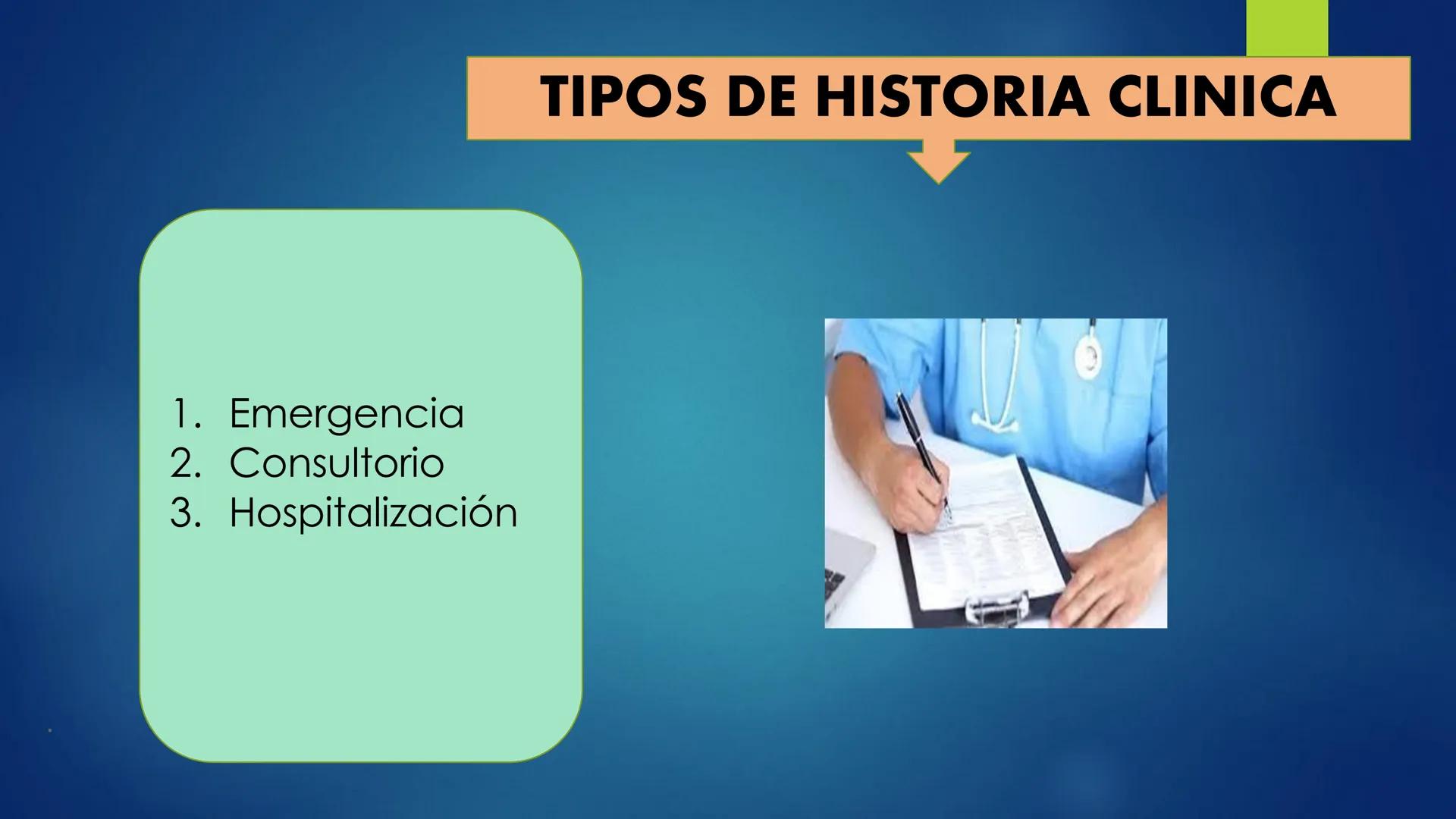 TIPOS DE HISTORIA CLINICA

1. Emergencia
2. Consultorio
3. Hospitalización